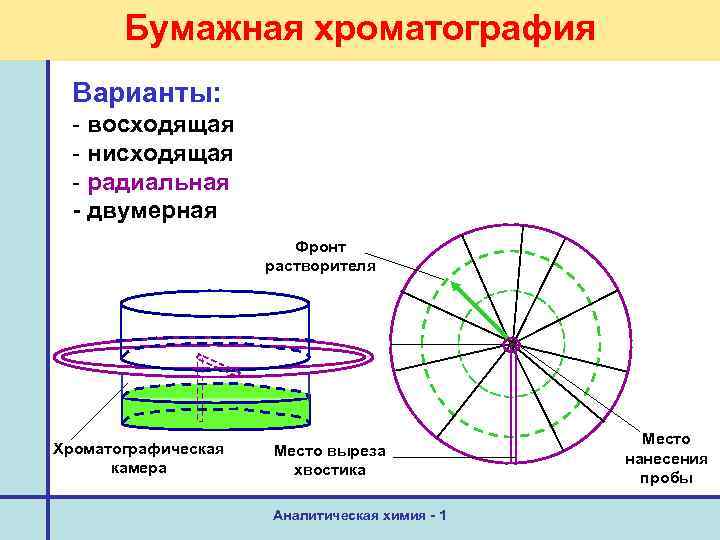 Бумажная хроматография

Варианты:
- восходящая
- нисходящая
- радиальная
- двумерная

Фронт растворителя

Хроматографическая камера

Место выреза хвостика

Место нанесения пробы

Аналитическая химия - 1